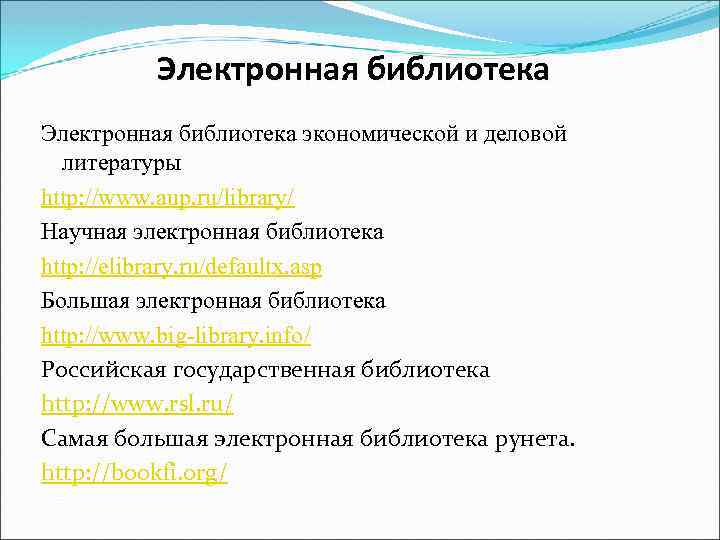 Электронная библиотека

Электронная библиотека экономической и деловой литературы

http://www.aup.ru/library/

Научная электронная библиотека

http://elibrary.ru/defaultx.asp

Большая электронная библиотека

http://www.big-library.info/

Российская государственная библиотека

http://www.rsl.ru/

Самая большая электронная библиотека рунета.

http://bookfi.org/